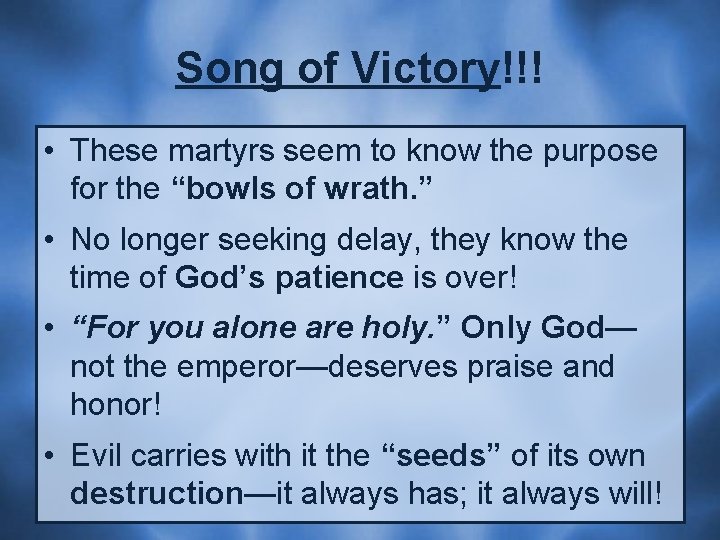 Song of Victory!!!

• These martyrs seem to know the purpose for the “bowls of wrath.”

• No longer seeking delay, they know the time of God’s patience is over!

• “For you alone are holy.” Only God—not the emperor—deserves praise and honor!

• Evil carries with it the “seeds” of its own destruction—it always has; it always will!